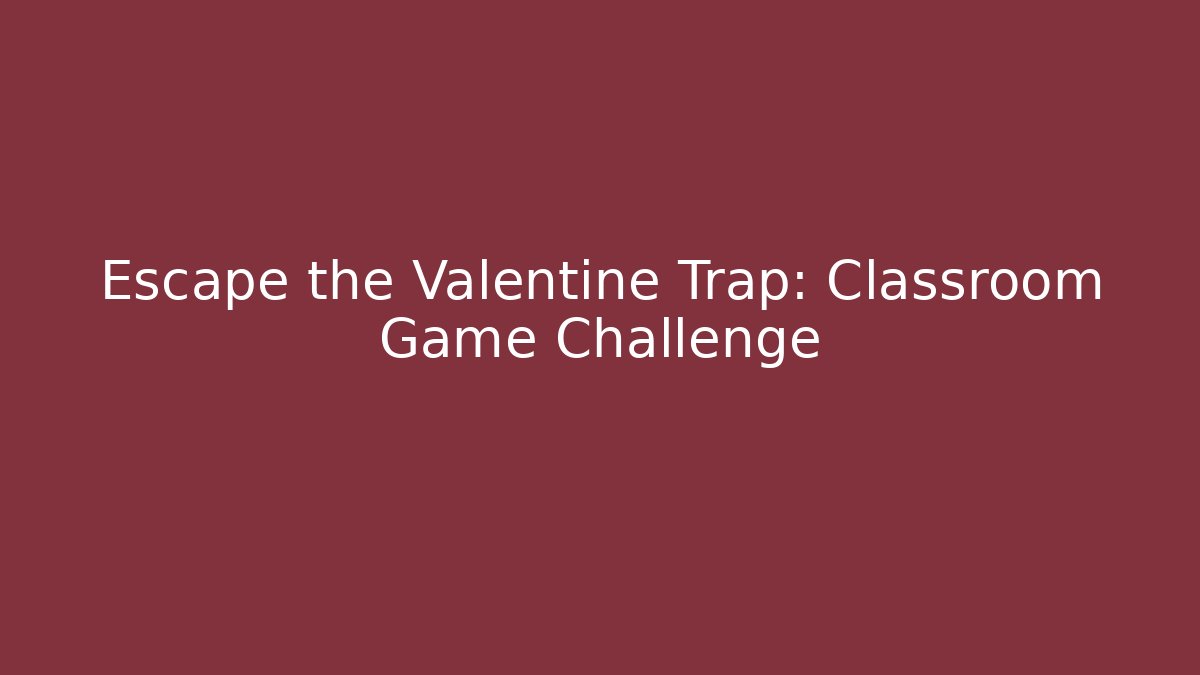 Escape the Valentine Trap: Classroom Game Challenge